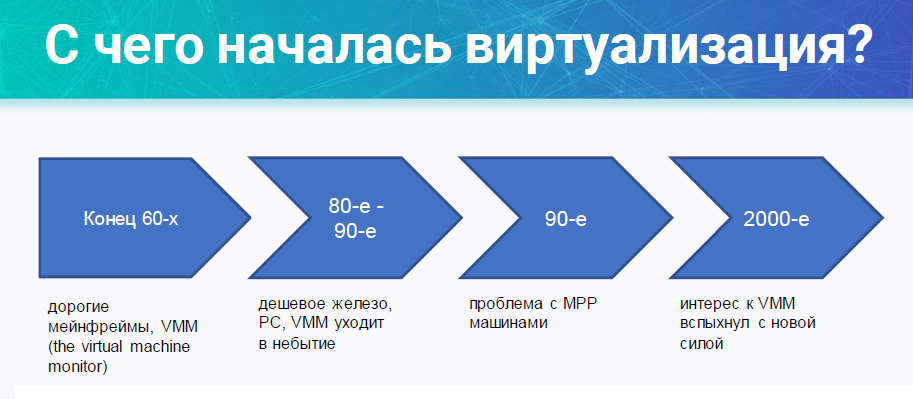 С чего началась виртуализация?

Конец 60-х

80-е - 90-е

90-е

2000-е

дорогие мейнфреймы, VMM (the virtual machine monitor)

дешевое железо, PC, VMM уходит в небытие

проблема с MPP машинами

интерес к VMM вспыхнул с новой силой